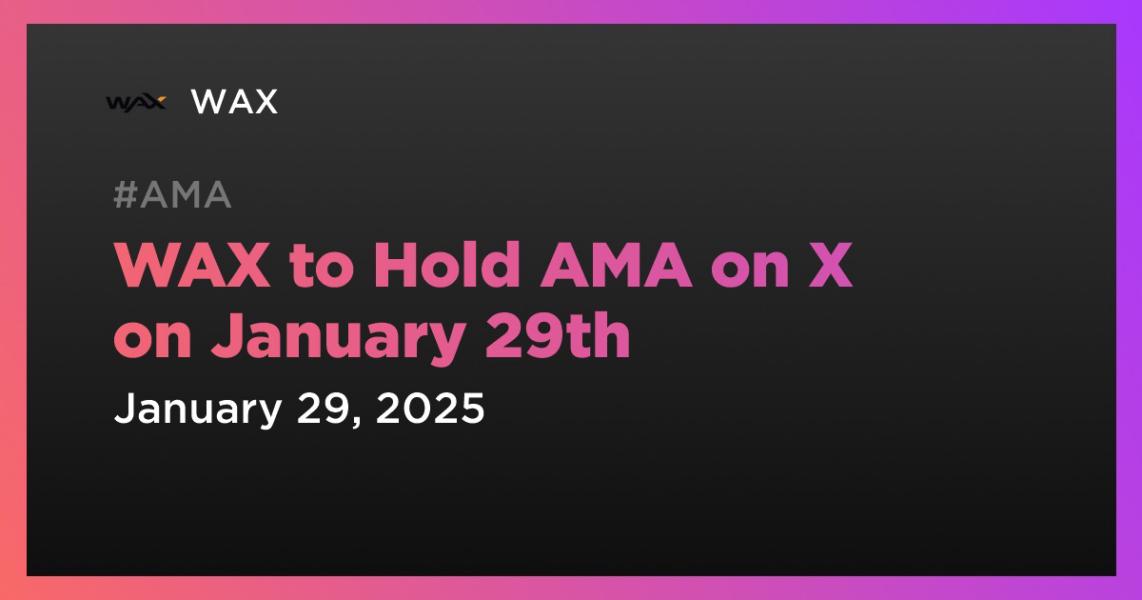 WAX WAX

#AMA

WAX to Hold AMA on X on January 29th

January 29, 2025